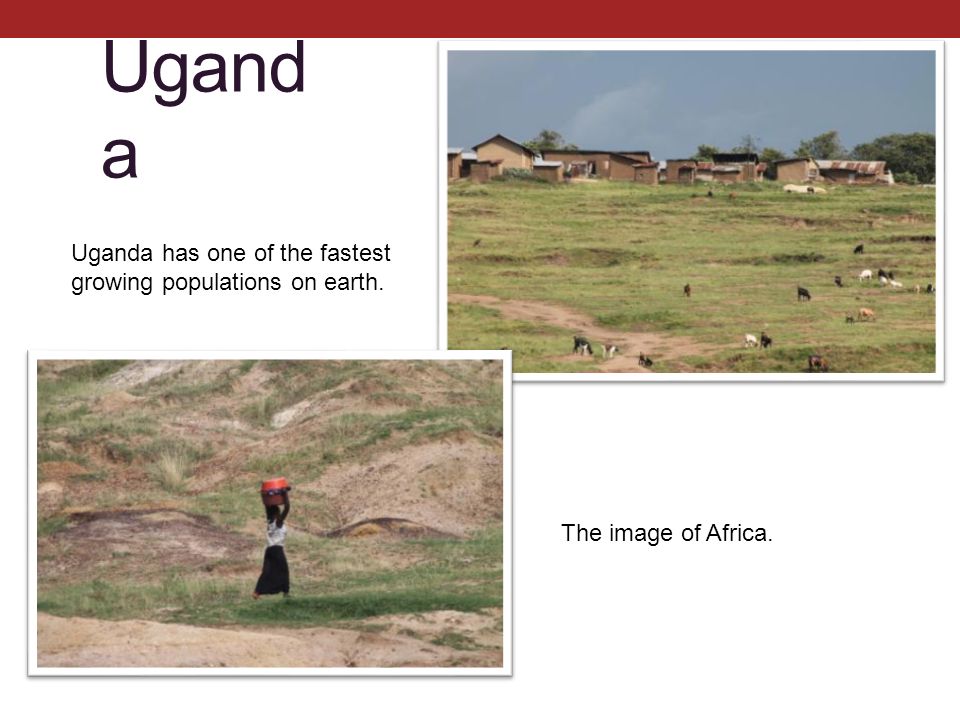 Ugand
a

Uganda has one of the fastest growing populations on earth.

The image of Africa.